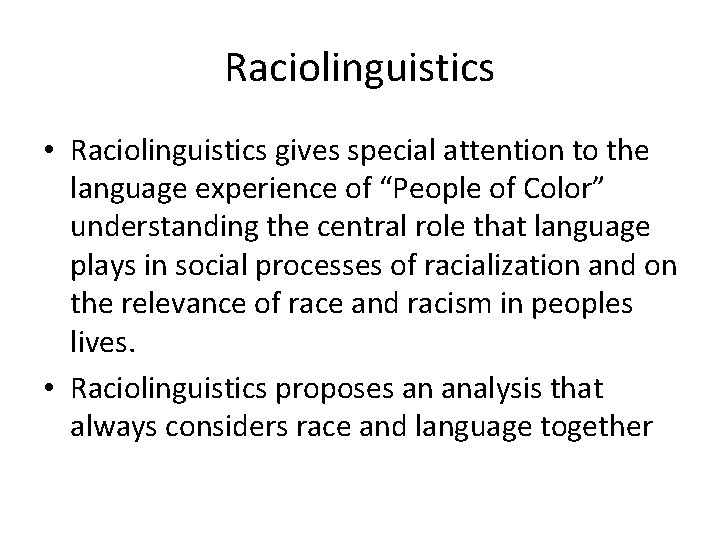 Raciolinguistics

• Raciolinguistics gives special attention to the language experience of “People of Color” understanding the central role that language plays in social processes of racialization and on the relevance of race and racism in peoples lives.

• Raciolinguistics proposes an analysis that always considers race and language together